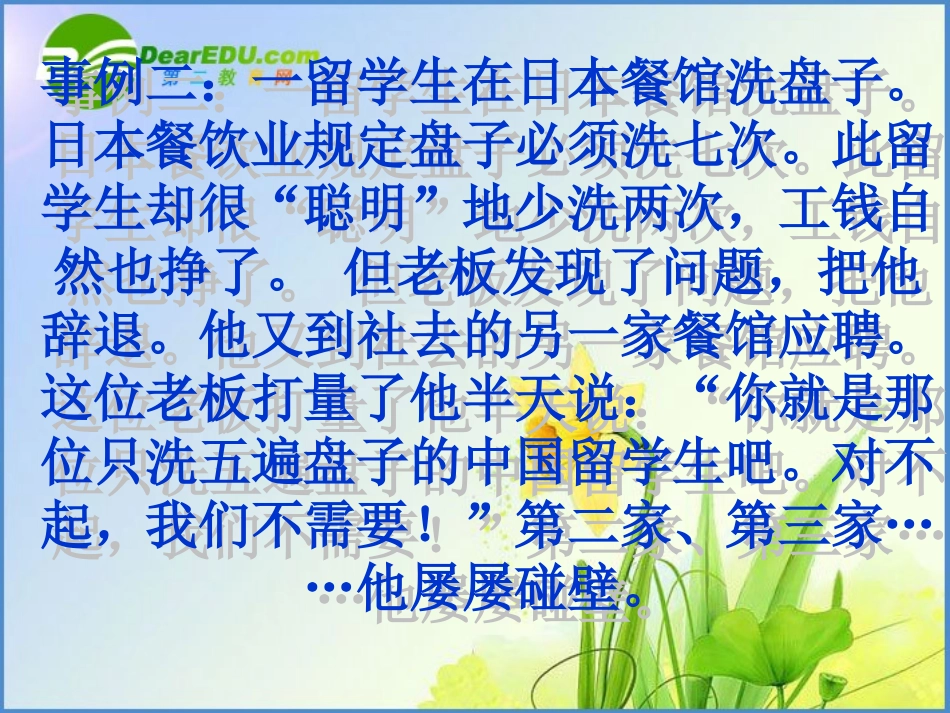 DearEDU.com
第二教育网

事例二：一留学生在日本餐馆洗盘子。日本餐饮业规定盘子必须洗七次。此留学生却很“聪明”地少洗两次，工钱自然也挣了。 但老板发现了问题，把他辞退。他又到社去的另一家餐馆应聘。这位老板打量了他半天说：“你就是那位只洗五遍盘子的中国留学生吧。对不起，我们不需要！”第二家、第三家……他屡屡碰壁。